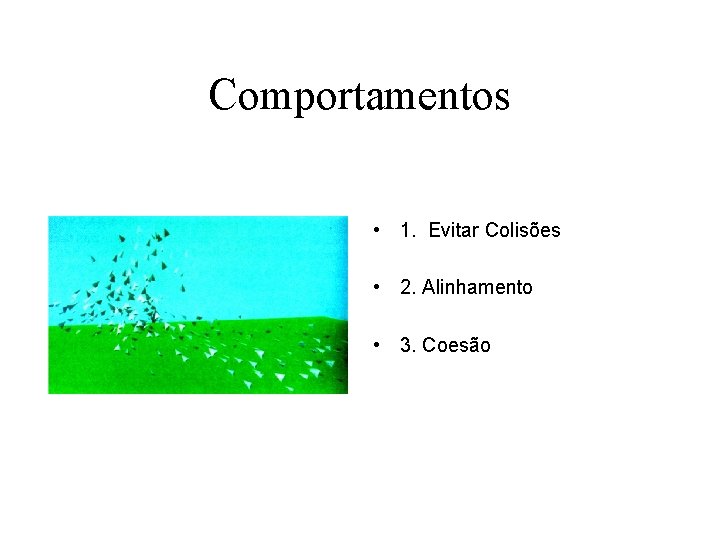 Comportamentos

• 1. Evitar Colisões

• 2. Alinhamento

• 3. Coesão